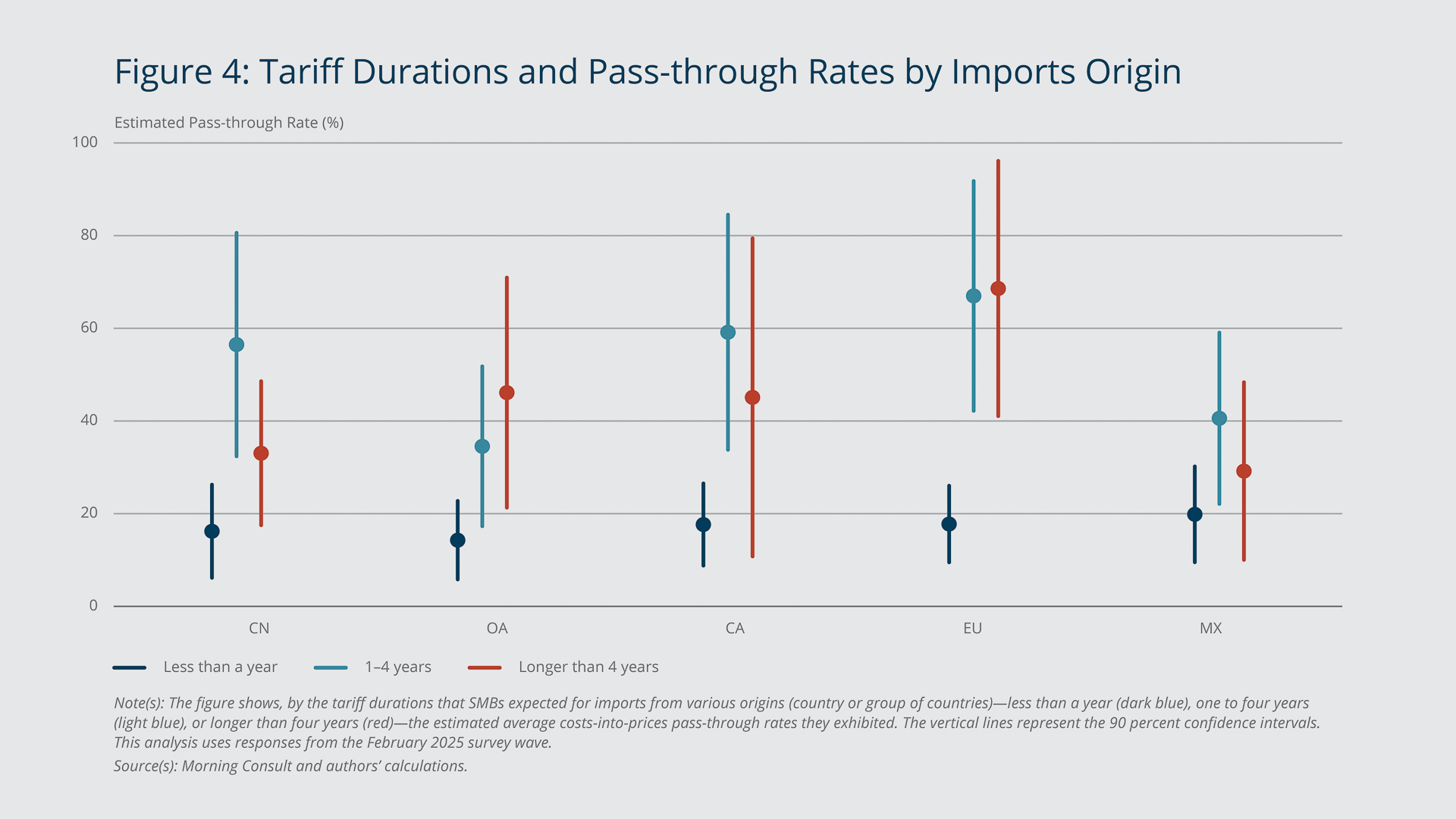 Figure 4: Tariff Durations and Pass-through Rates by Imports Origin

Estimated Pass-through Rate (%)

100
80
60
40
20
0

CN
OA
CA
EU
MX

Less than a year
1–4 years
Longer than 4 years

Note(s): The figure shows, by the tariff durations that SMBs expected for imports from various origins (country or group of countries)—less than a year (dark blue), one to four years (light blue), or longer than four years (red)—the estimated average costs-into-prices pass-through rates they exhibited. The vertical lines represent the 90 percent confidence intervals. This analysis uses responses from the February 2025 survey wave.

Source(s): Morning Consult and authors' calculations.